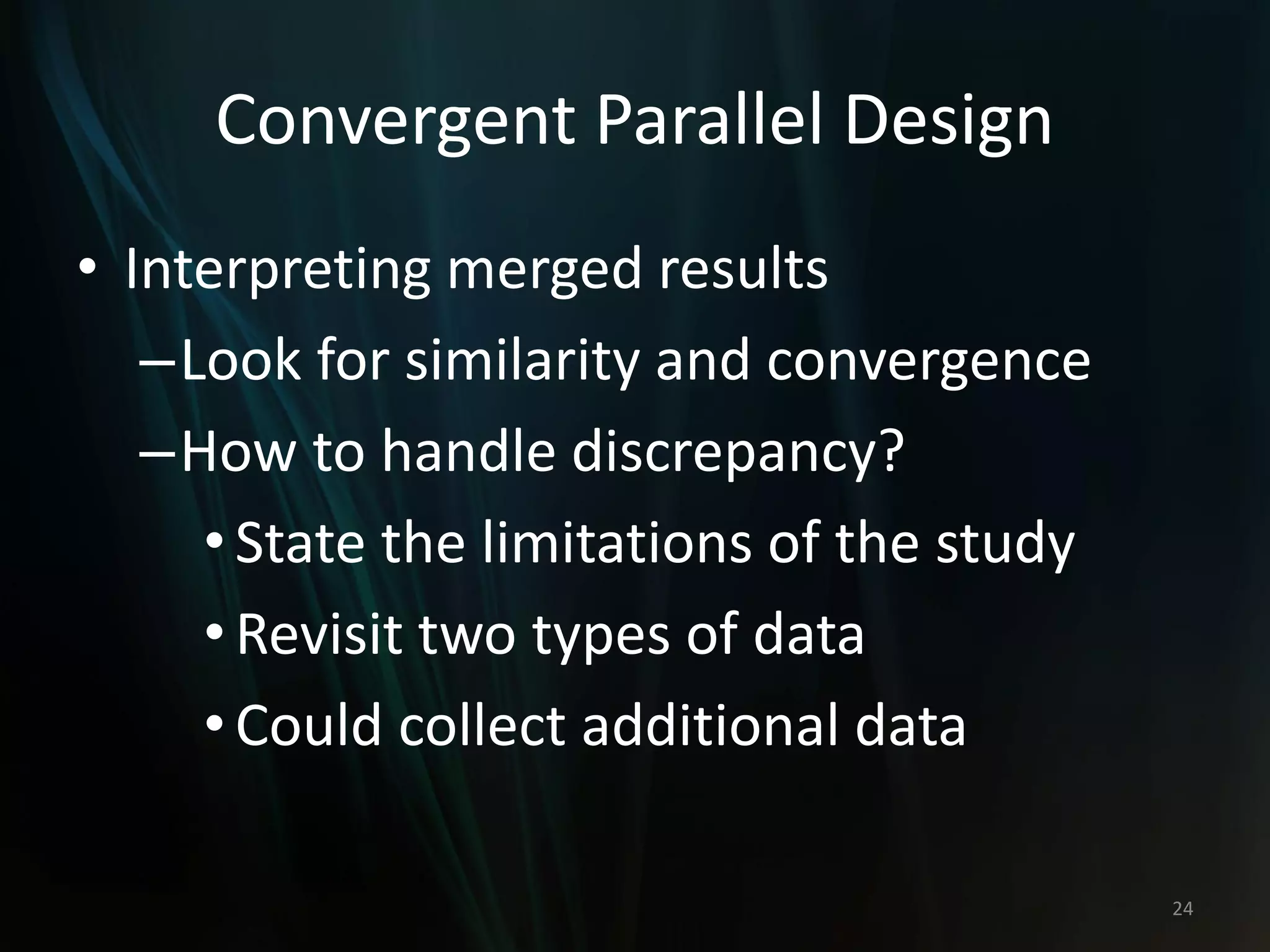 Convergent Parallel Design

• Interpreting merged results
– Look for similarity and convergence
– How to handle discrepancy?
• State the limitations of the study
• Revisit two types of data
• Could collect additional data

24